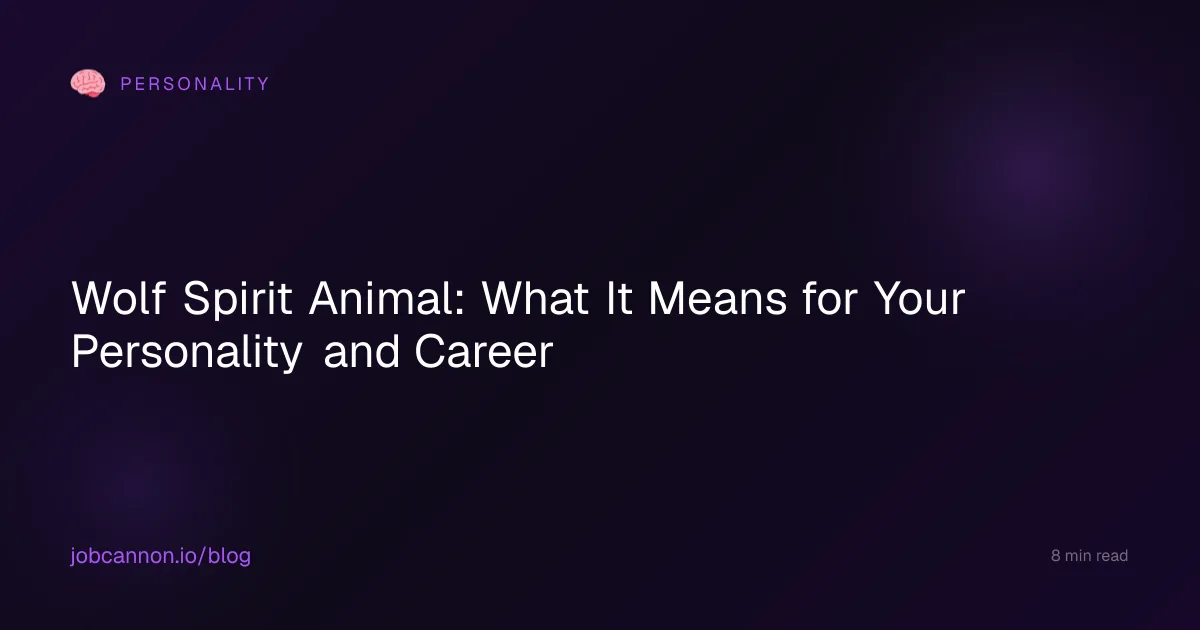 PERSONALITY

Wolf Spirit Animal: What It Means for Your Personality and Career

jobcannon.io/blog

8 min read